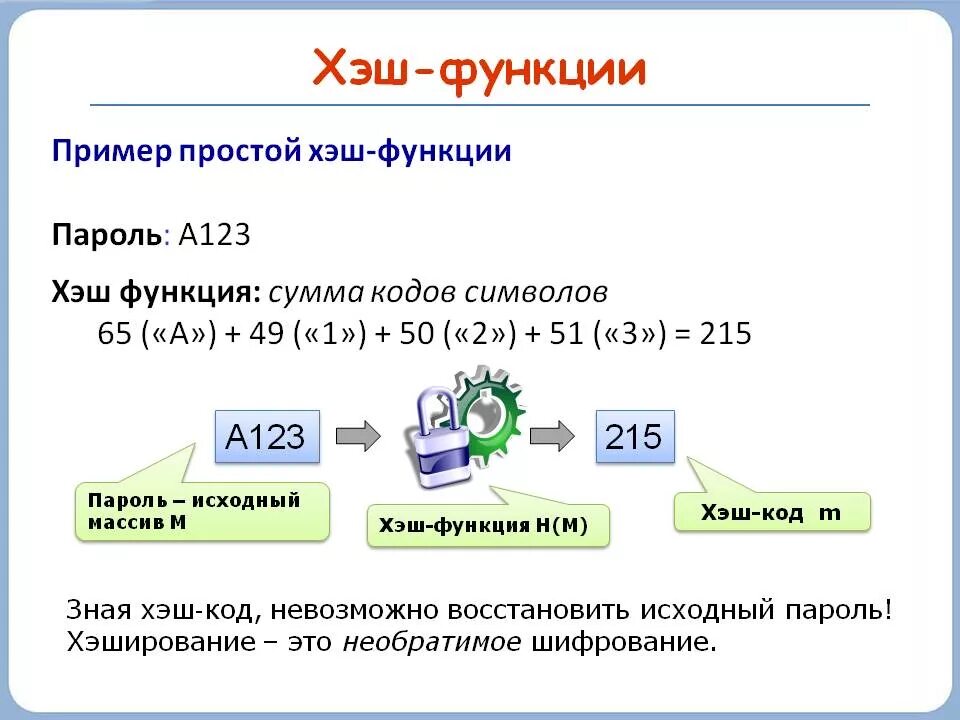 Хэш-функции

Пример простой хэш-функции

Пароль: A123

Хэш функция: сумма кодов символов
65 («A») + 49 («1») + 50 («2») + 51 («3») = 215

A123

215

Пароль – исходный массив M

Хэш-функция H(M)

Хэш-код m

Зная хэш-код, невозможно восстановить исходный пароль! Хэширование – это необратимое шифрование.